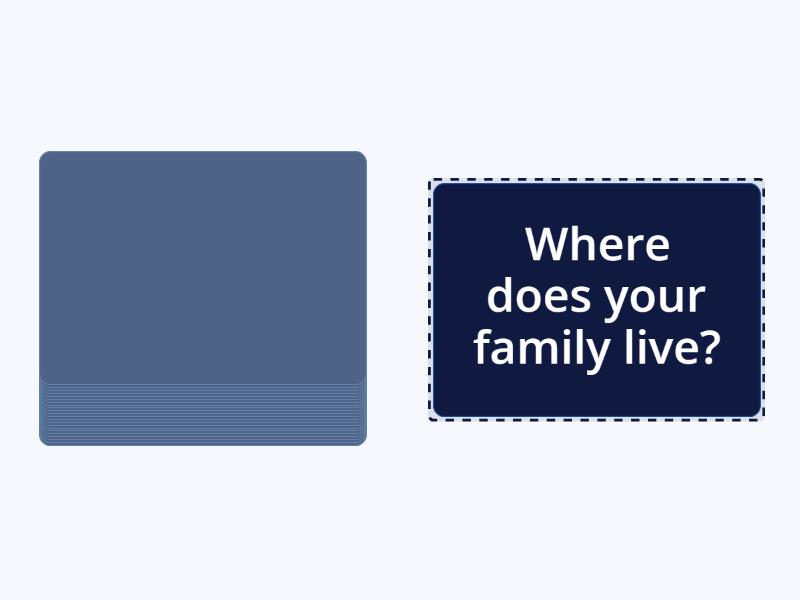 Where does your family live?